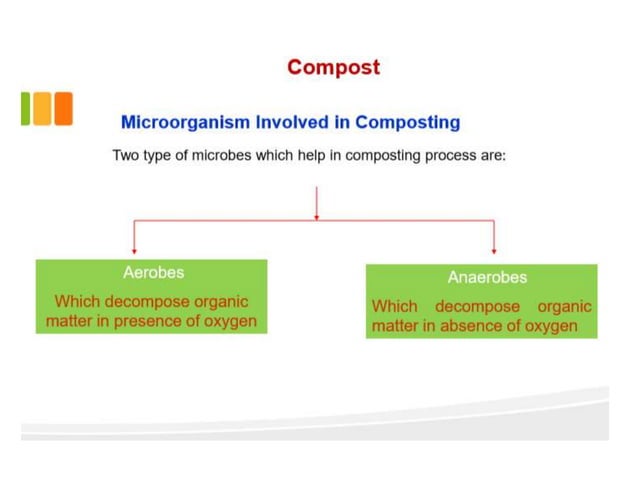 Compost

Microorganism Involved in Composting

Two type of microbes which help in composting process are:

Aerobes

Which decompose organic matter in presence of oxygen

Anaerobes

Which decompose organic matter in absence of oxygen